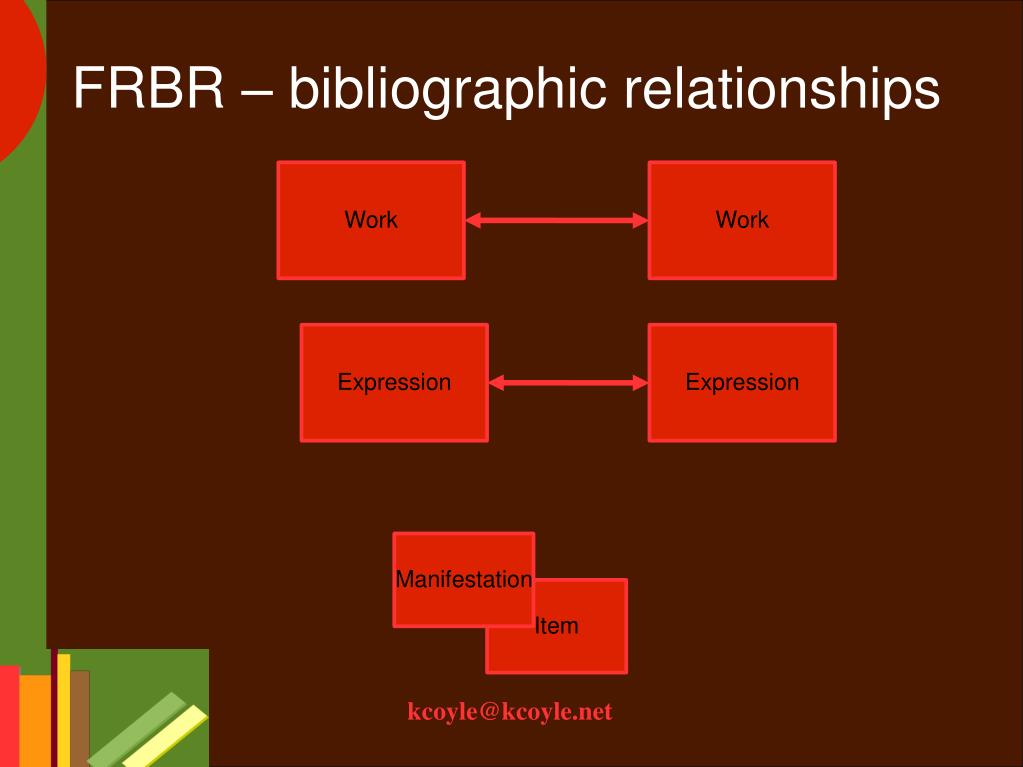 FRBR – bibliographic relationships

Work

Work

Expression

Expression

Manifestation

Item

kcoyle@kcoyle.net